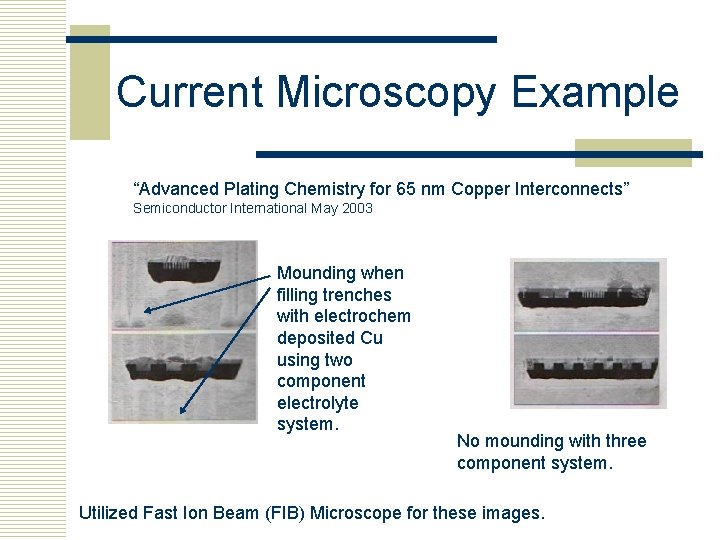 Current Microscopy Example

“Advanced Plating Chemistry for 65 nm Copper Interconnects”
Semiconductor International May 2003

Mounding when filling trenches with electrochem deposited Cu using two component electrolyte system.

No mounding with three component system.

Utilized Fast Ion Beam (FIB) Microscope for these images.